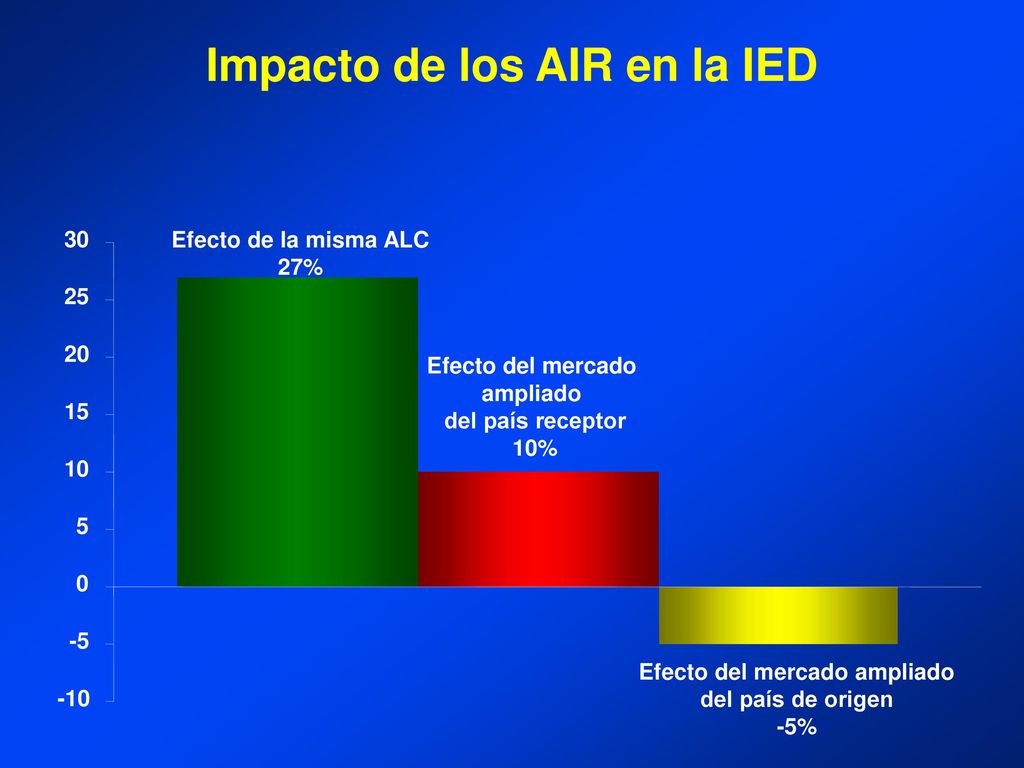 Impacto de los AIR en la IED

30
25
20
15
10
5
0
-5
-10

Efecto de la misma ALC
27%

Efecto del mercado ampliado
del país receptor
10%

Efecto del mercado ampliado
del país de origen
-5%